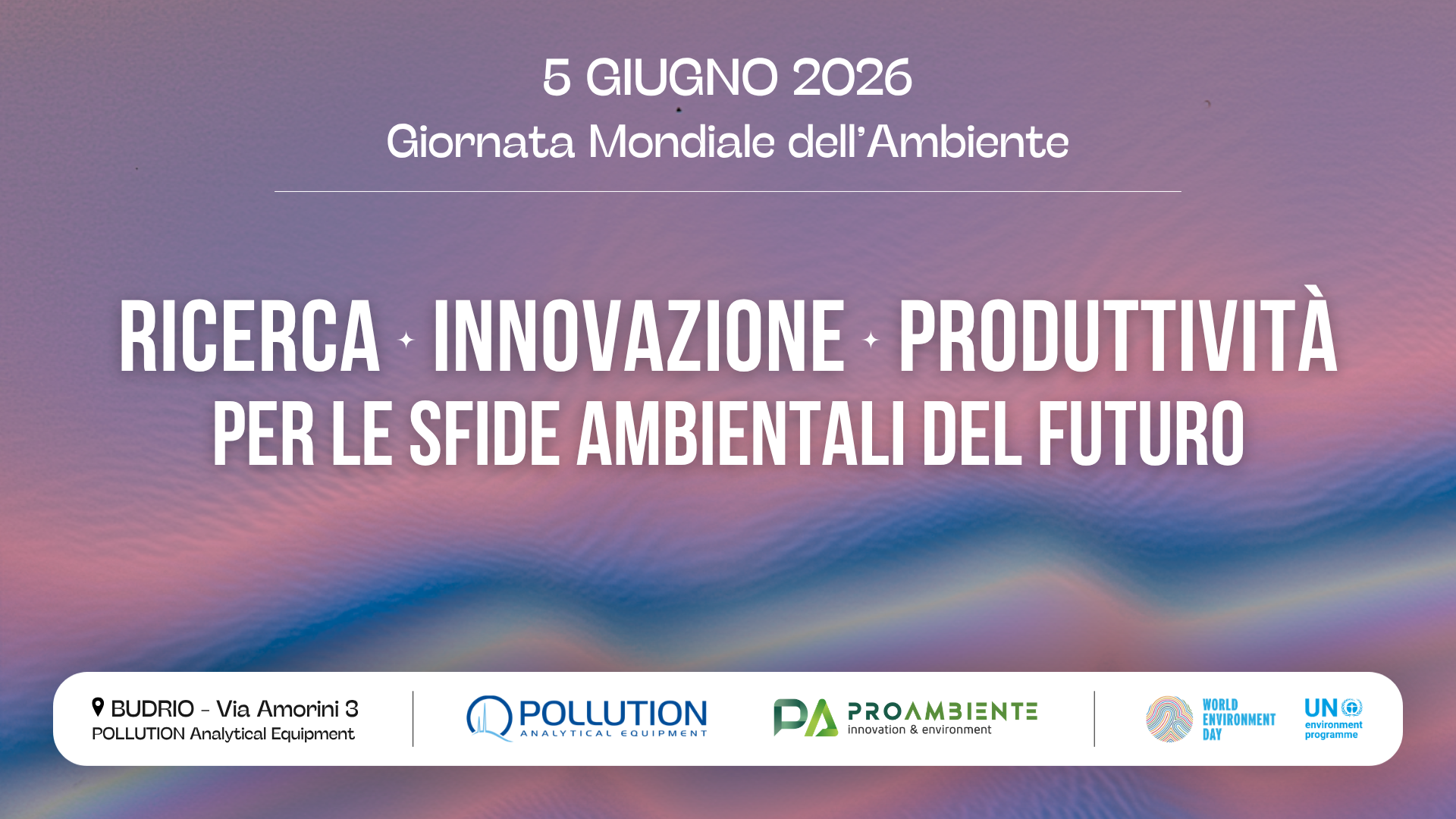 5 GIUGNO 2026
Giornata Mondiale dell'Ambiente

RICERCA ✦ INNOVAZIONE ✦ PRODUTTIVITÀ
PER LE SFIDE AMBIENTALI DEL FUTURO

BUDRIO - Via Amorini 3
POLLUTION Analytical Equipment

POLLUTION
ANALYTICAL EQUIPMENT

PA PROAMBIENTE
innovation & environment

WORLD ENVIRONMENT DAY

UN environment programme